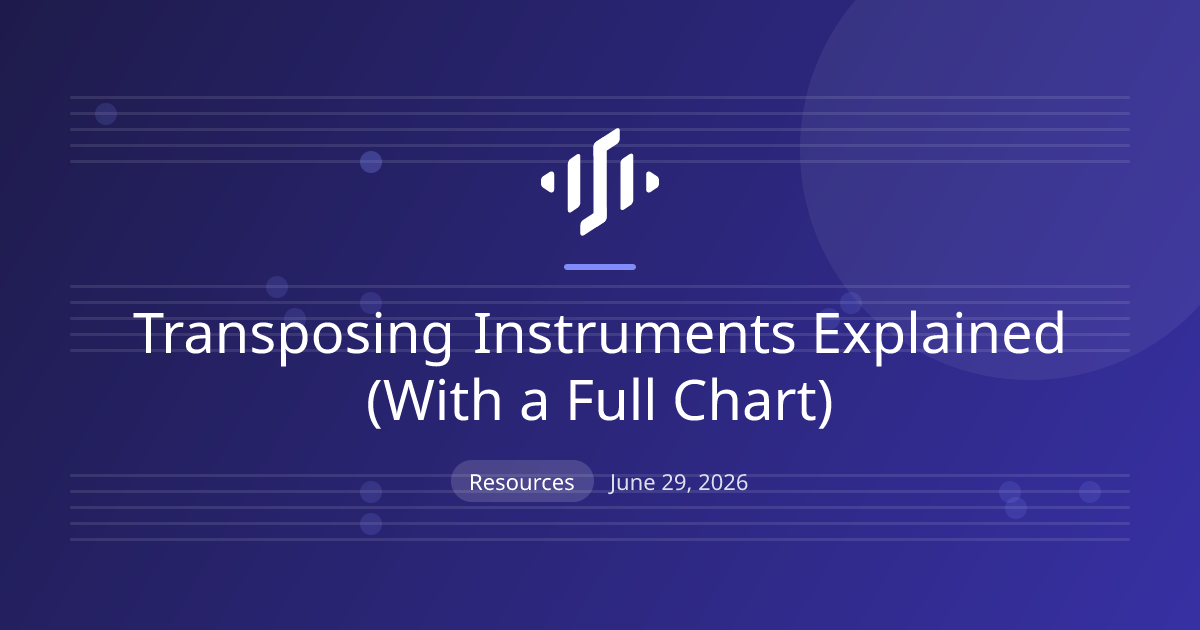 Transposing Instruments Explained (With a Full Chart)

Resources June 29, 2026